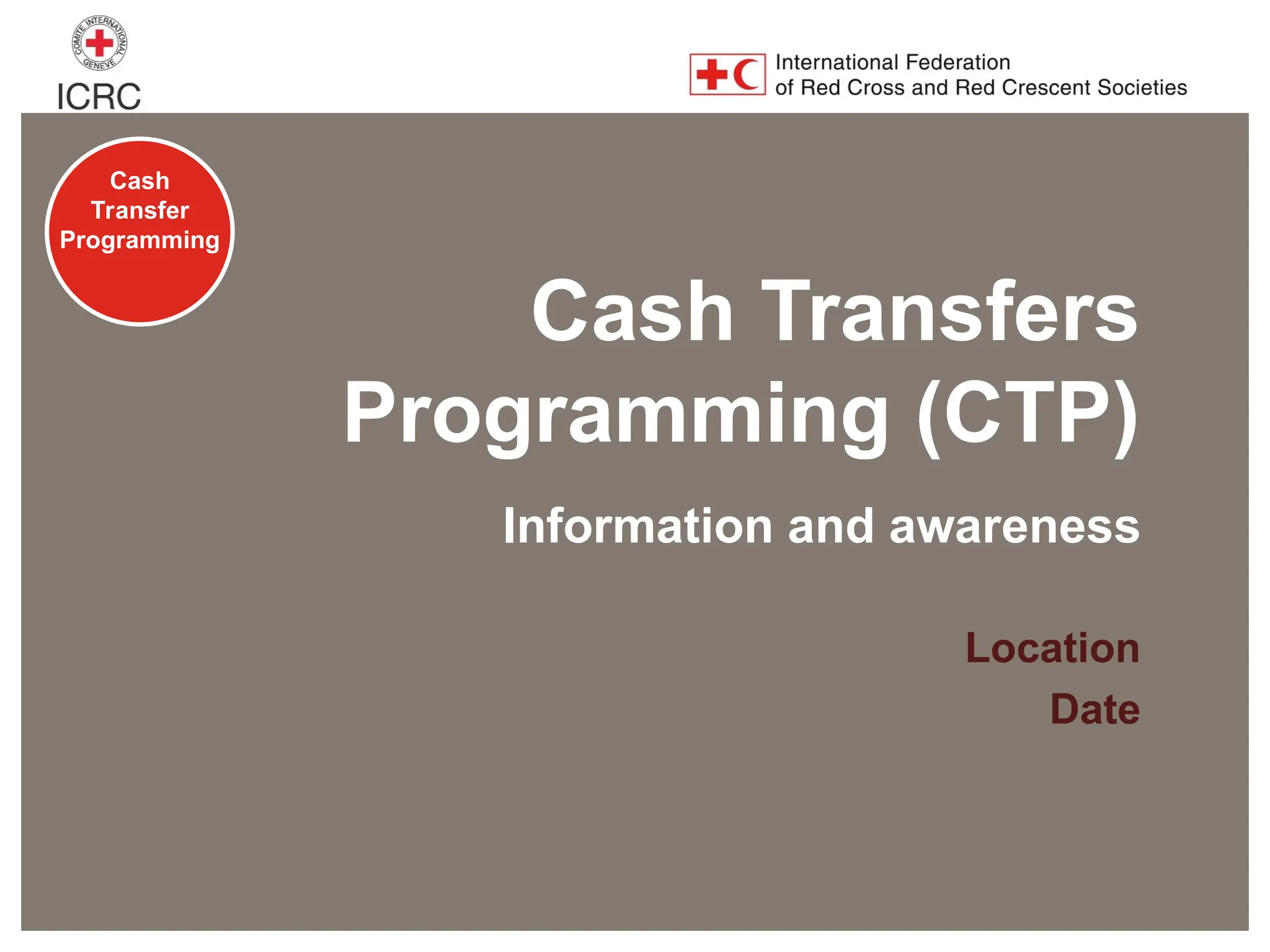 COMITE INTERNATIONAL GENEVE

ICRC

International Federation
of Red Cross and Red Crescent Societies

Cash Transfer Programming

Cash Transfers Programming (CTP)

Information and awareness

Location

Date